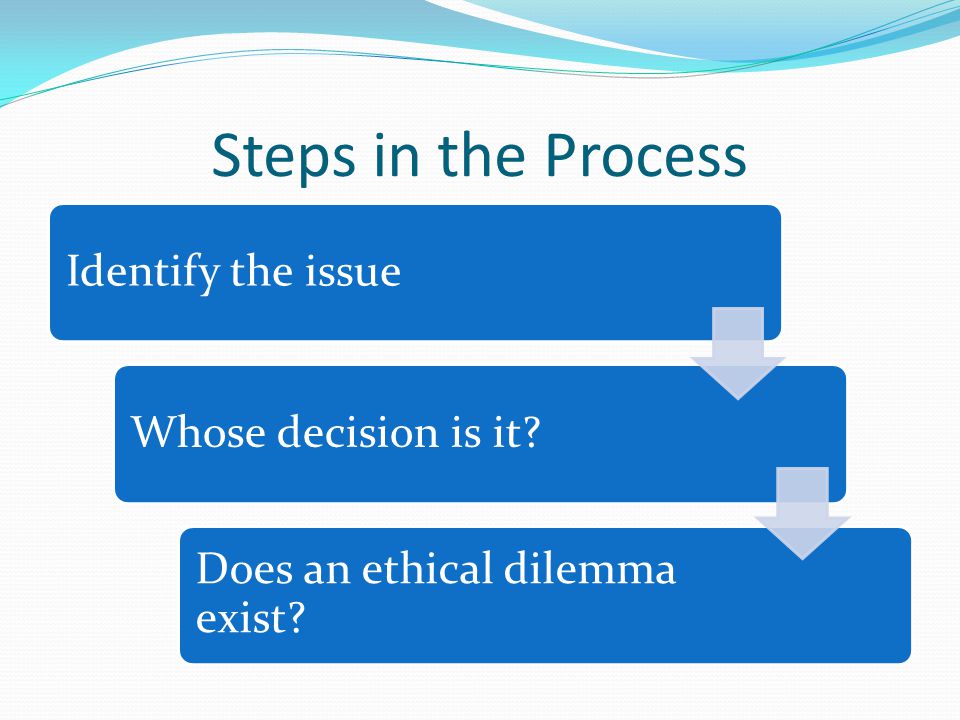 Steps in the Process

Identify the issue

Whose decision is it?

Does an ethical dilemma exist?